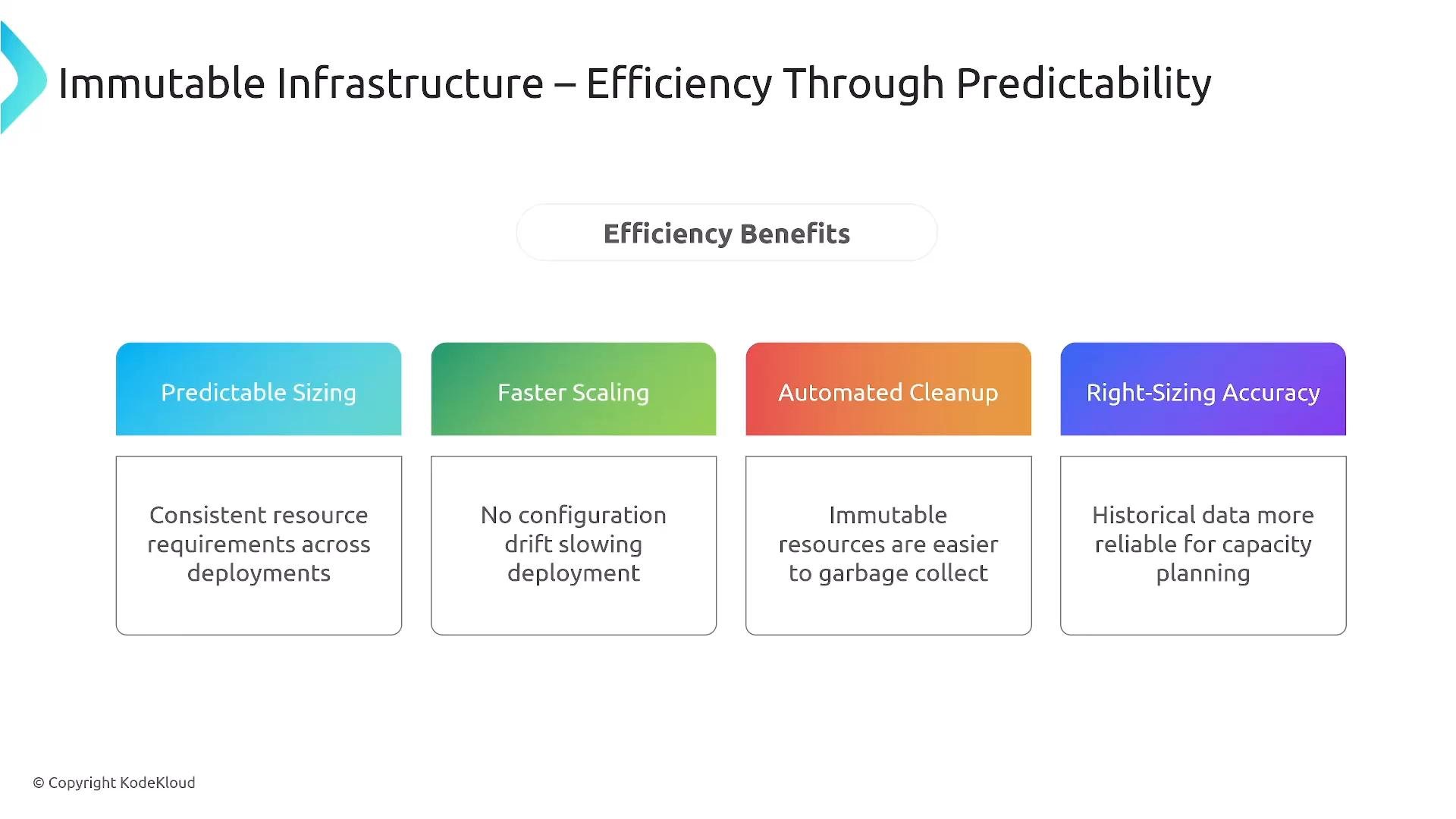 Immutable Infrastructure – Efficiency Through Predictability

Efficiency Benefits

Predictable Sizing

Consistent resource requirements across deployments

Faster Scaling

No configuration drift slowing deployment

Automated Cleanup

Immutable resources are easier to garbage collect

Right-Sizing Accuracy

Historical data more reliable for capacity planning

© Copyright KodeKloud